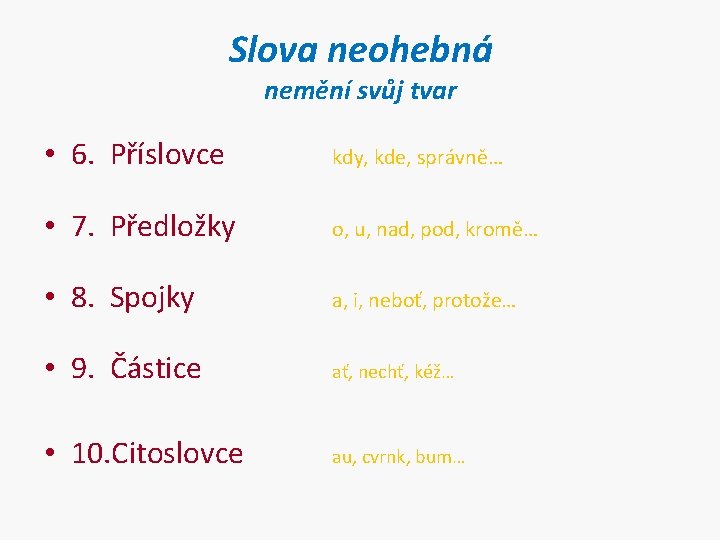 Slova neohebná
nemění svůj tvar

• 6. Příslovce kdy, kde, správně…

• 7. Předložky o, u, nad, pod, kromě…

• 8. Spojky a, i, neboť, protože…

• 9. Částice ať, nechť, kéž…

• 10.Citoslovce au, cvrnk, bum…